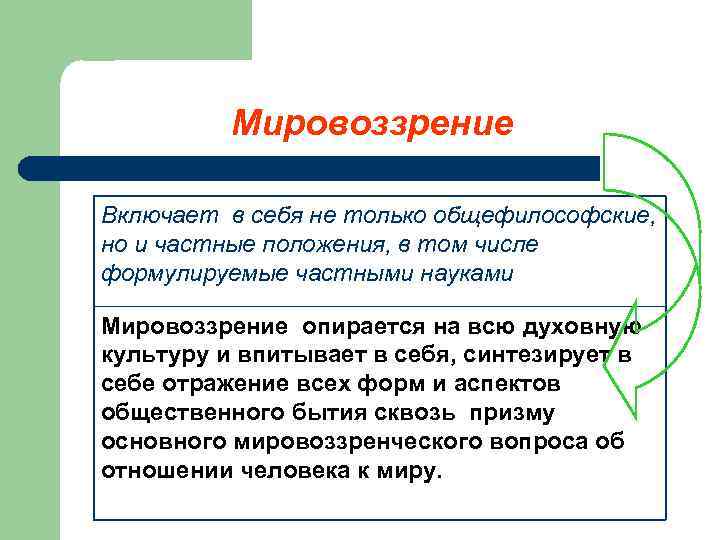 Мировоззрение

Включает в себя не только общефилософские, но и частные положения, в том числе формулируемые частными науками

Мировоззрение опирается на всю духовную культуру и впитывает в себя, синтезирует в себе отражение всех форм и аспектов общественного бытия сквозь призму основного мировоззренческого вопроса об отношении человека к миру.